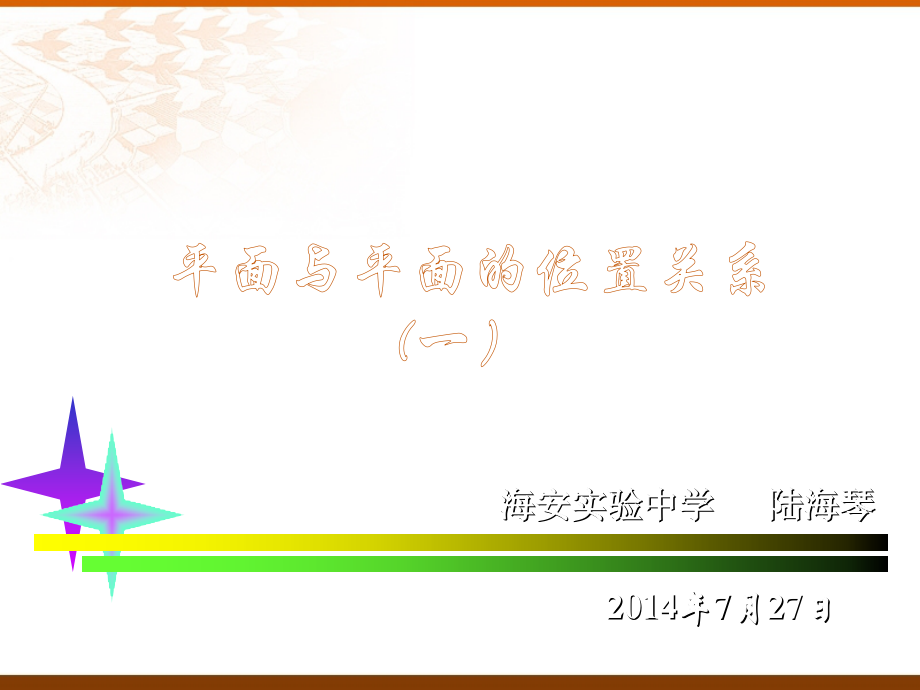 平面与平面的位置关系
（一）

海安实验中学 陆海琴

2014年7月27日